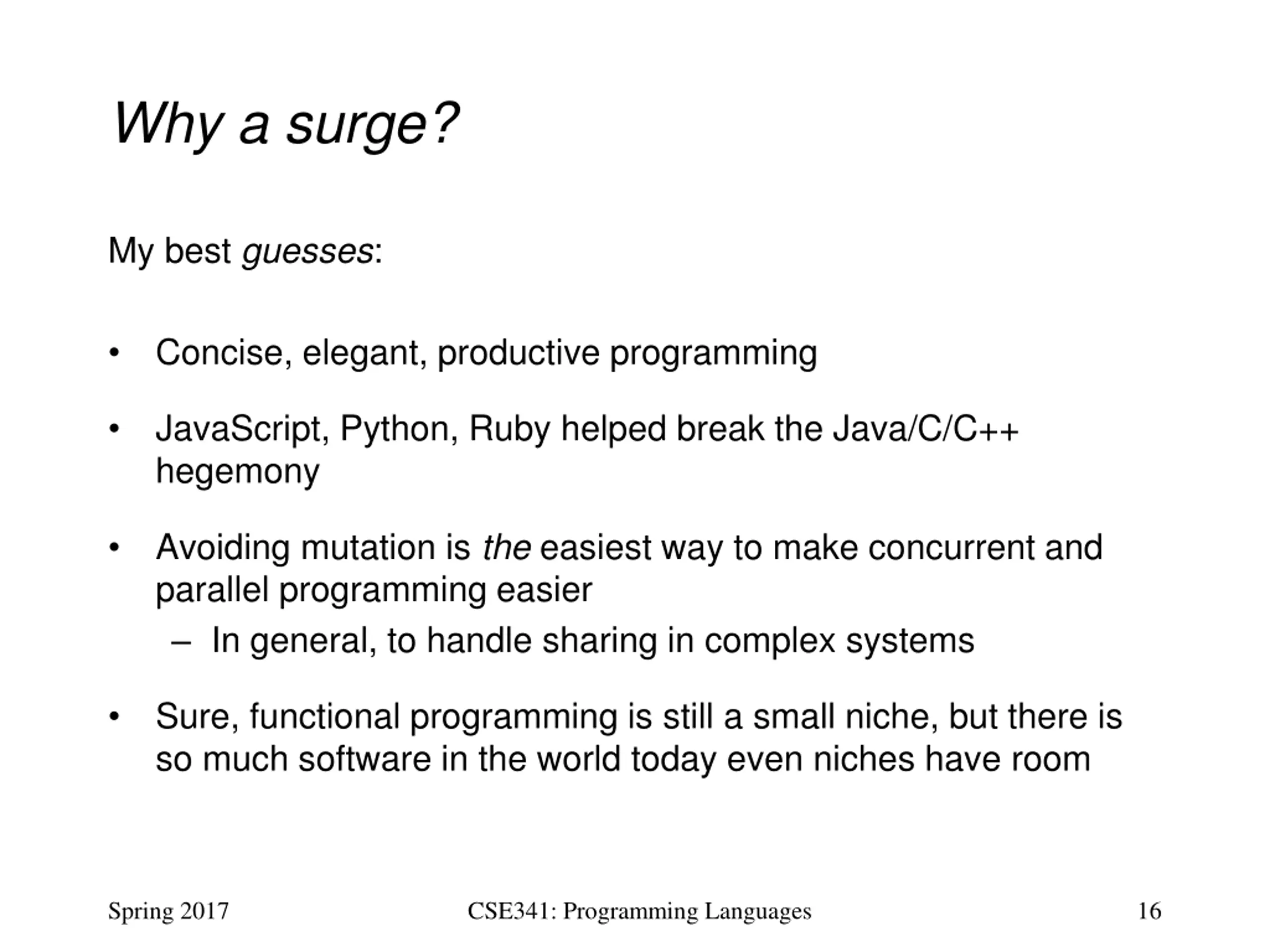 Why a surge?

My best guesses:

• Concise, elegant, productive programming

• JavaScript, Python, Ruby helped break the Java/C/C++ hegemony

• Avoiding mutation is the easiest way to make concurrent and parallel programming easier
 – In general, to handle sharing in complex systems

• Sure, functional programming is still a small niche, but there is so much software in the world today even niches have room

Spring 2017 CSE341: Programming Languages 16